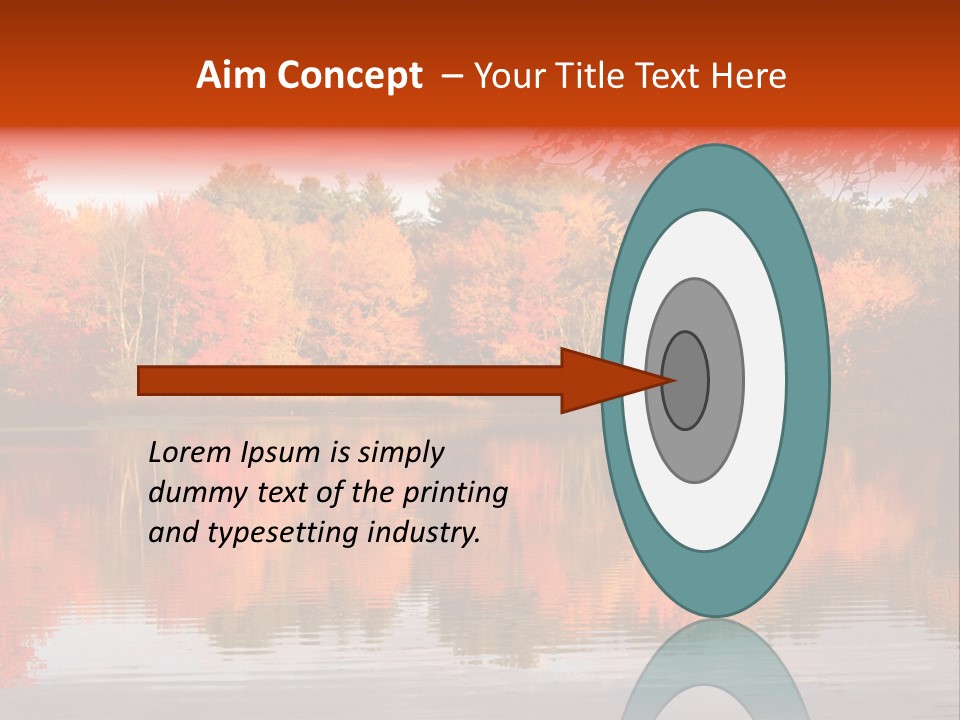 Aim Concept – Your Title Text Here

Lorem Ipsum is simply dummy text of the printing and typesetting industry.